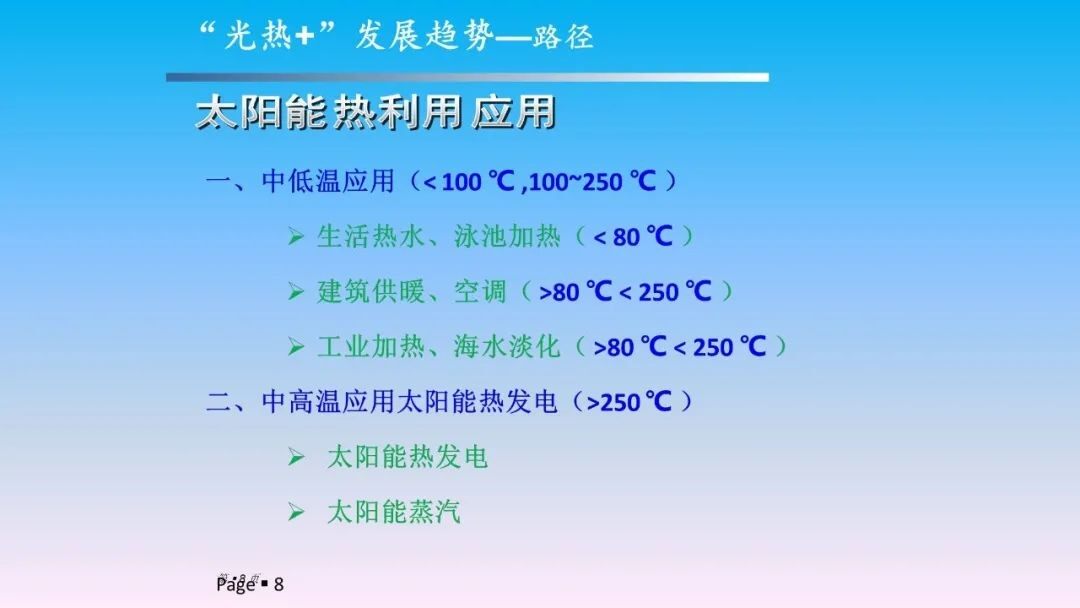 “光热+”发展趋势—路径

太阳能热利用应用

一、中低温应用（< 100 ℃ ,100~250 ℃ ）

➢ 生活热水、泳池加热（ < 80 ℃ ）

➢ 建筑供暖、空调（ >80 ℃ < 250 ℃ ）

➢ 工业加热、海水淡化（ >80 ℃ < 250 ℃ ）

二、中高温应用太阳能热发电（>250 ℃ ）

➢ 太阳能热发电

➢ 太阳能蒸汽

Page ▪ 8